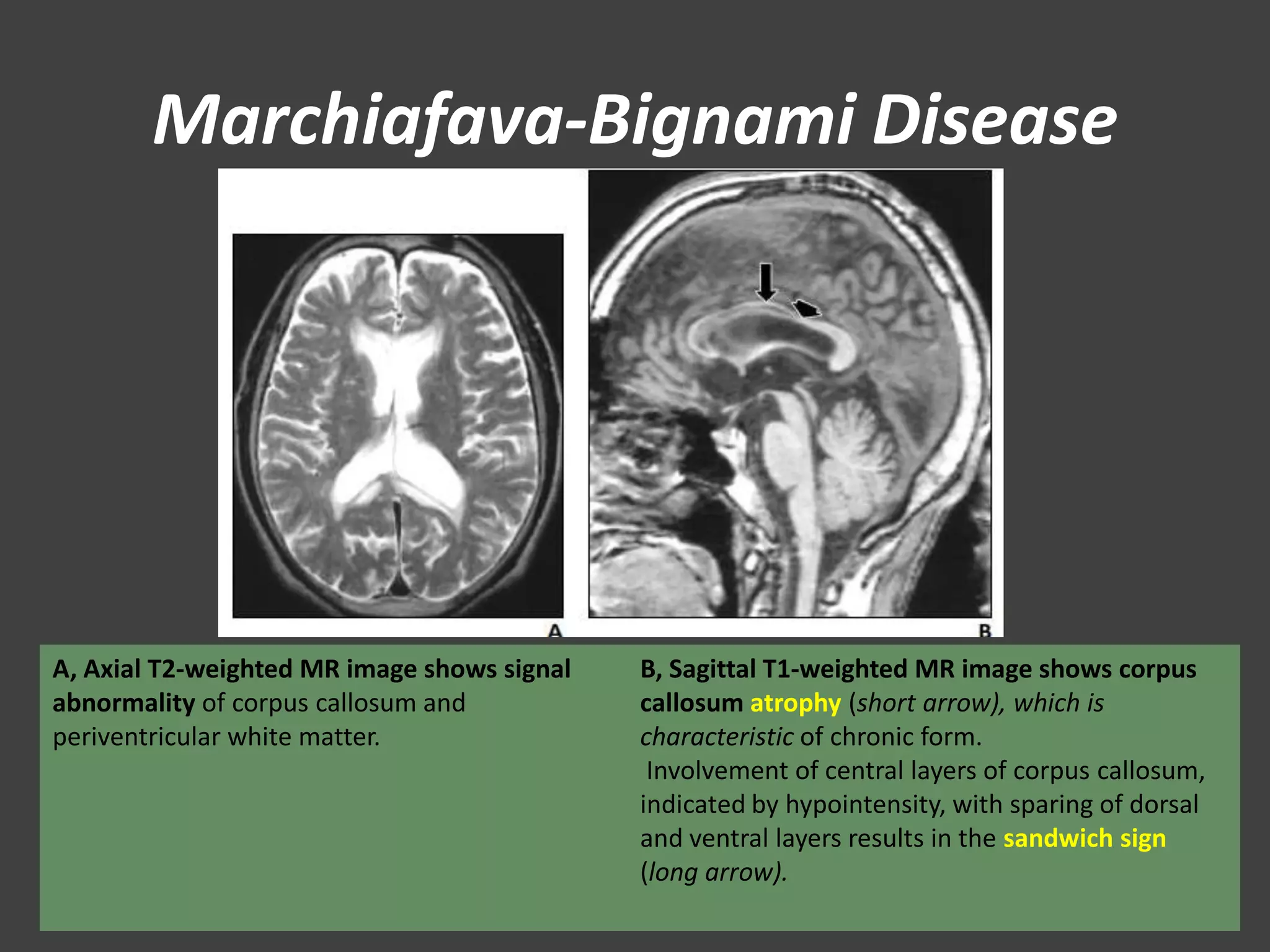 Marchiafava-Bignami Disease

A

B

A, Axial T2-weighted MR image shows signal abnormality of corpus callosum and periventricular white matter.

B, Sagittal T1-weighted MR image shows corpus callosum atrophy (short arrow), which is characteristic of chronic form.
Involvement of central layers of corpus callosum, indicated by hypointensity, with sparing of dorsal and ventral layers results in the sandwich sign (long arrow).